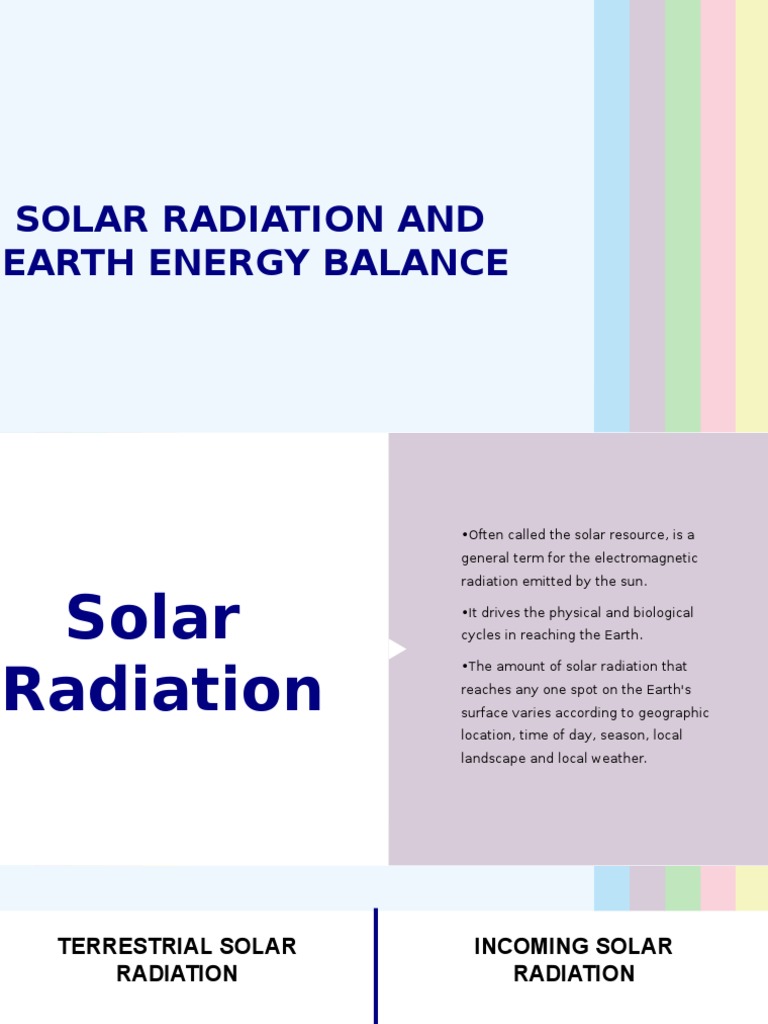 SOLAR RADIATION AND EARTH ENERGY BALANCE

Solar Radiation

•Often called the solar resource, is a general term for the electromagnetic radiation emitted by the sun.

•It drives the physical and biological cycles in reaching the Earth.

•The amount of solar radiation that reaches any one spot on the Earth's surface varies according to geographic location, time of day, season, local landscape and local weather.

TERRESTRIAL SOLAR RADIATION

INCOMING SOLAR RADIATION